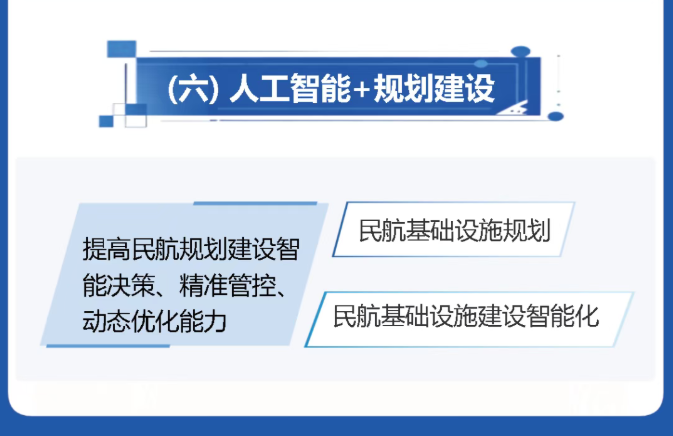 (六) 人工智能+规划建设

提高民航规划建设智能决策、精准管控、动态优化能力

民航基础设施规划

民航基础设施建设智能化